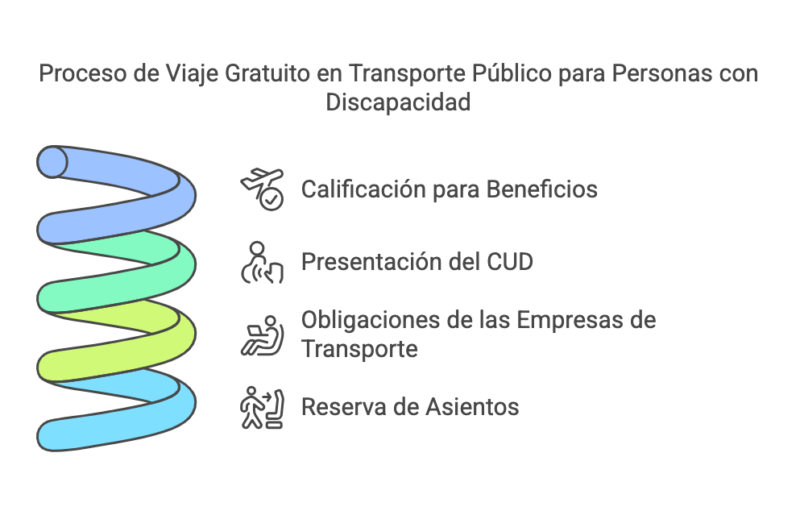 Proceso de Viaje Gratuito en Transporte Público para Personas con Discapacidad

Calificación para Beneficios

Presentación del CUD

Obligaciones de las Empresas de Transporte

Reserva de Asientos